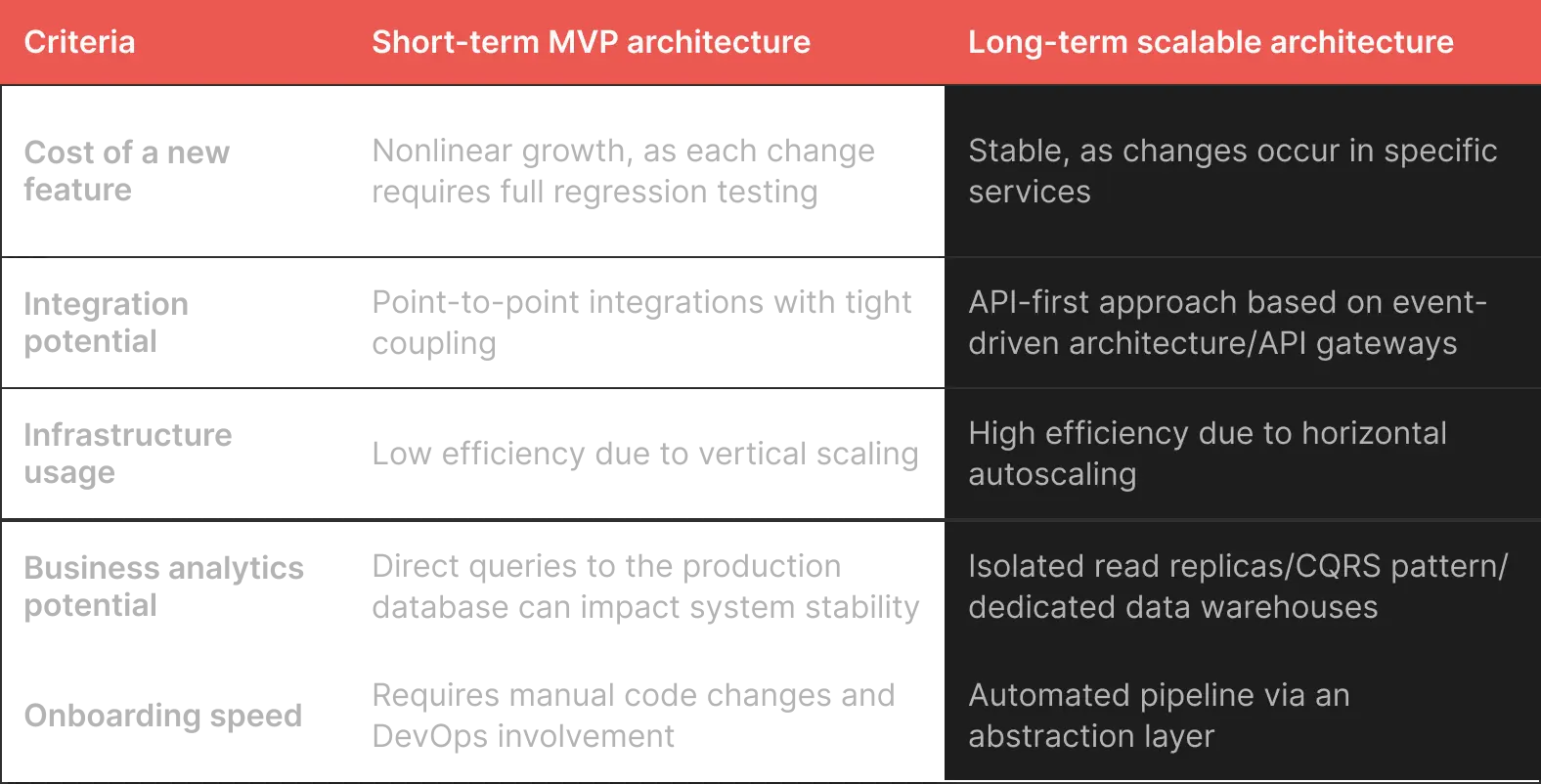 | Criteria | Short-term MVP architecture | Long-term scalable architecture |
|---|---|---|
| Cost of a new feature | Nonlinear growth, as each change requires full regression testing | Stable, as changes occur in specific services |
| Integration potential | Point-to-point integrations with tight coupling | API-first approach based on event-driven architecture/API gateways |
| Infrastructure usage | Low efficiency due to vertical scaling | High efficiency due to horizontal autoscaling |
| Business analytics potential | Direct queries to the production database can impact system stability | Isolated read replicas/CQRS pattern/ dedicated data warehouses |
| Onboarding speed | Requires manual code changes and DevOps involvement | Automated pipeline via an abstraction layer |